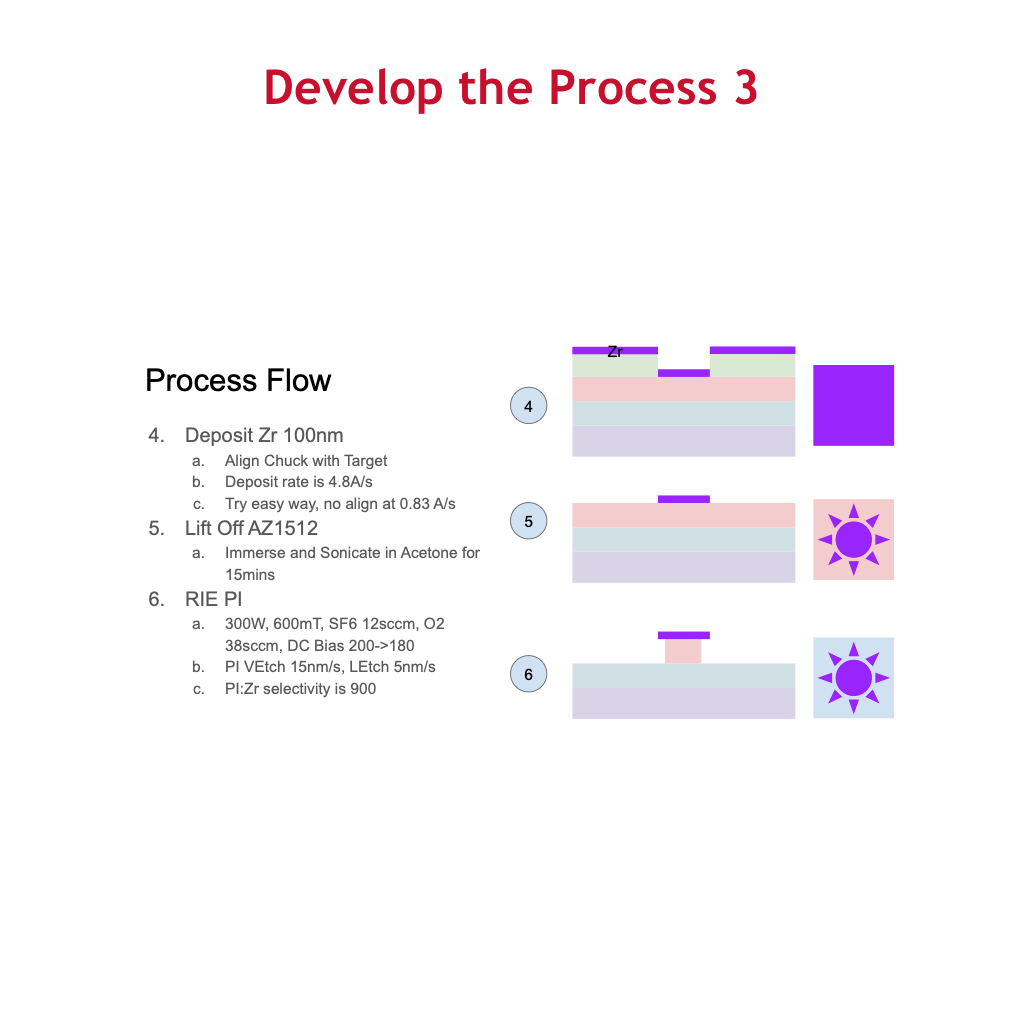 Develop the Process 3

Process Flow

4. Deposit Zr 100nm
a. Align Chuck with Target
b. Deposit rate is 4.8A/s
c. Try easy way, no align at 0.83 A/s
5. Lift Off AZ1512
a. Immerse and Sonicate in Acetone for 15mins
6. RIE PI
a. 300W, 600mT, SF6 12sccm, O2 38sccm, DC Bias 200->180
b. PI VEtch 15nm/s, LEtch 5nm/s
c. PI:Zr selectivity is 900

Zr
4
5
6